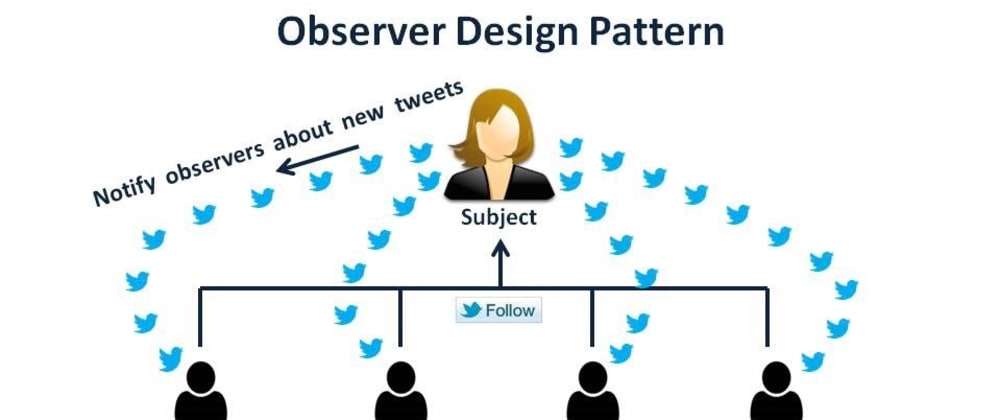 Observer Design Pattern

Notify observers about new tweets

Subject

Follow